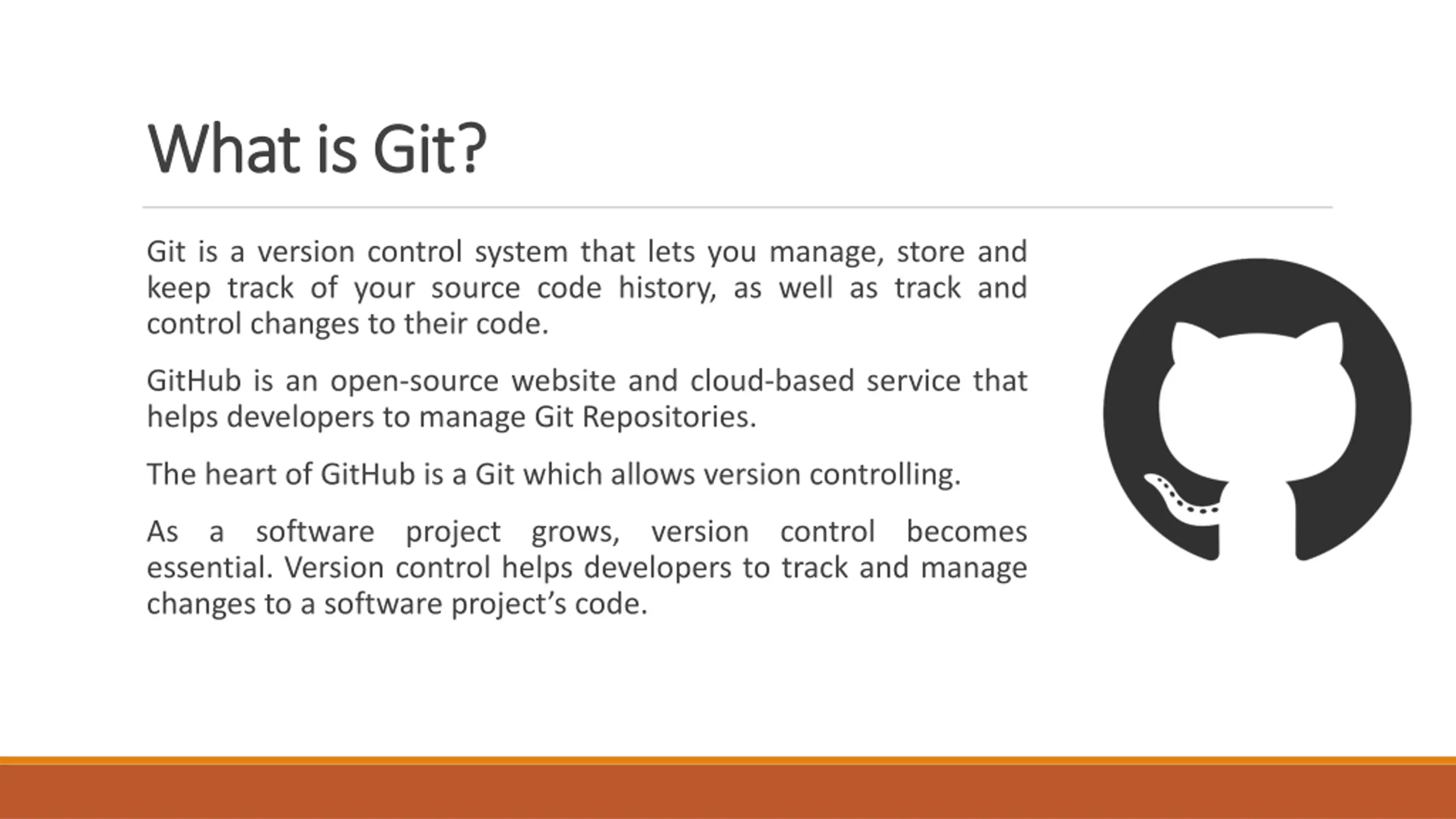 What is Git?

Git is a version control system that lets you manage, store and keep track of your source code history, as well as track and control changes to their code.

GitHub is an open-source website and cloud-based service that helps developers to manage Git Repositories.

The heart of GitHub is a Git which allows version controlling.

As a software project grows, version control becomes essential. Version control helps developers to track and manage changes to a software project's code.